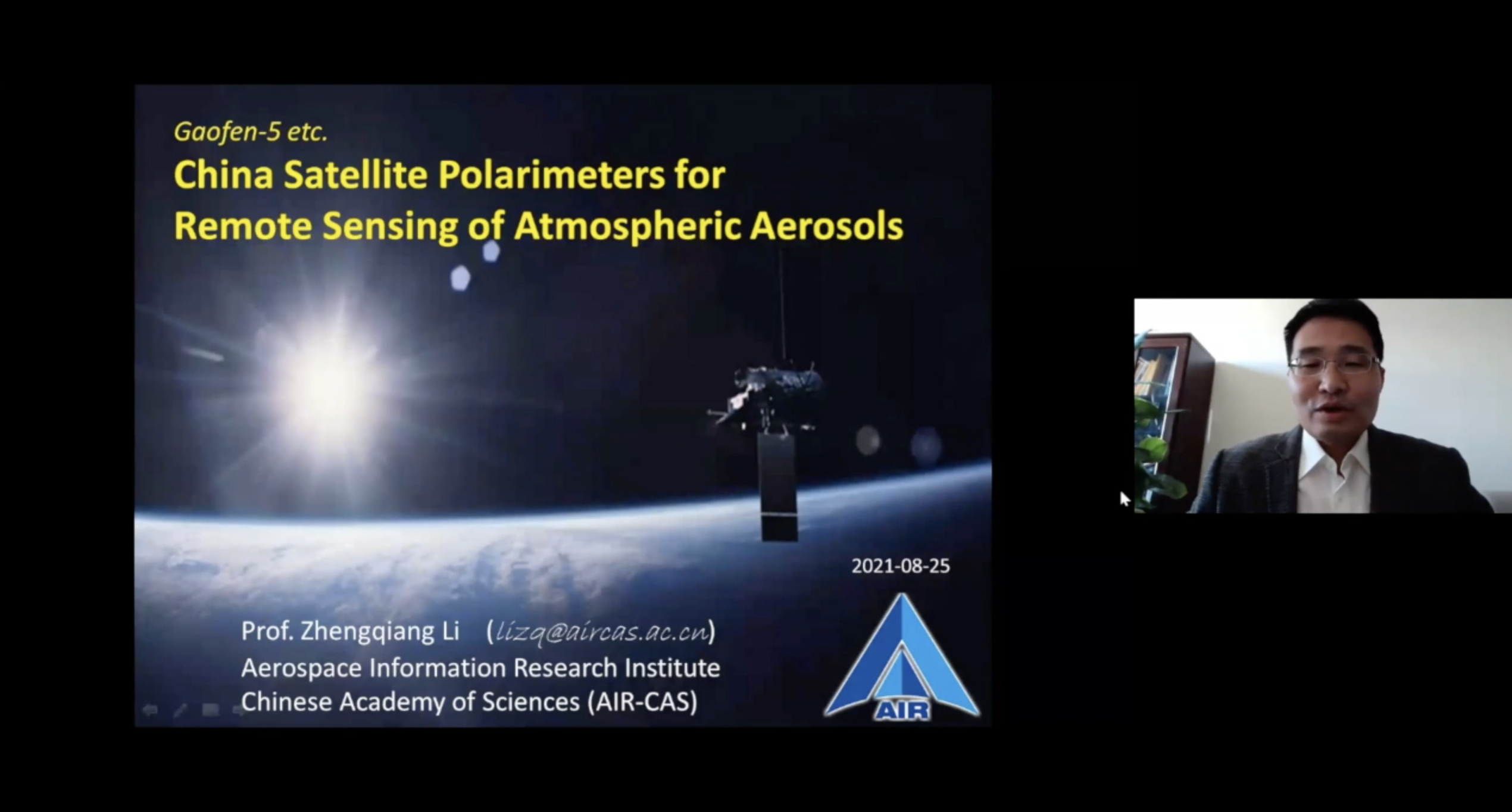 Gaofen-5 etc.

China Satellite Polarimeters for Remote Sensing of Atmospheric Aerosols

2021-08-25

Prof. Zhengqiang Li (lizq@aircas.ac.cn)
Aerospace Information Research Institute
Chinese Academy of Sciences (AIR-CAS)

AIR